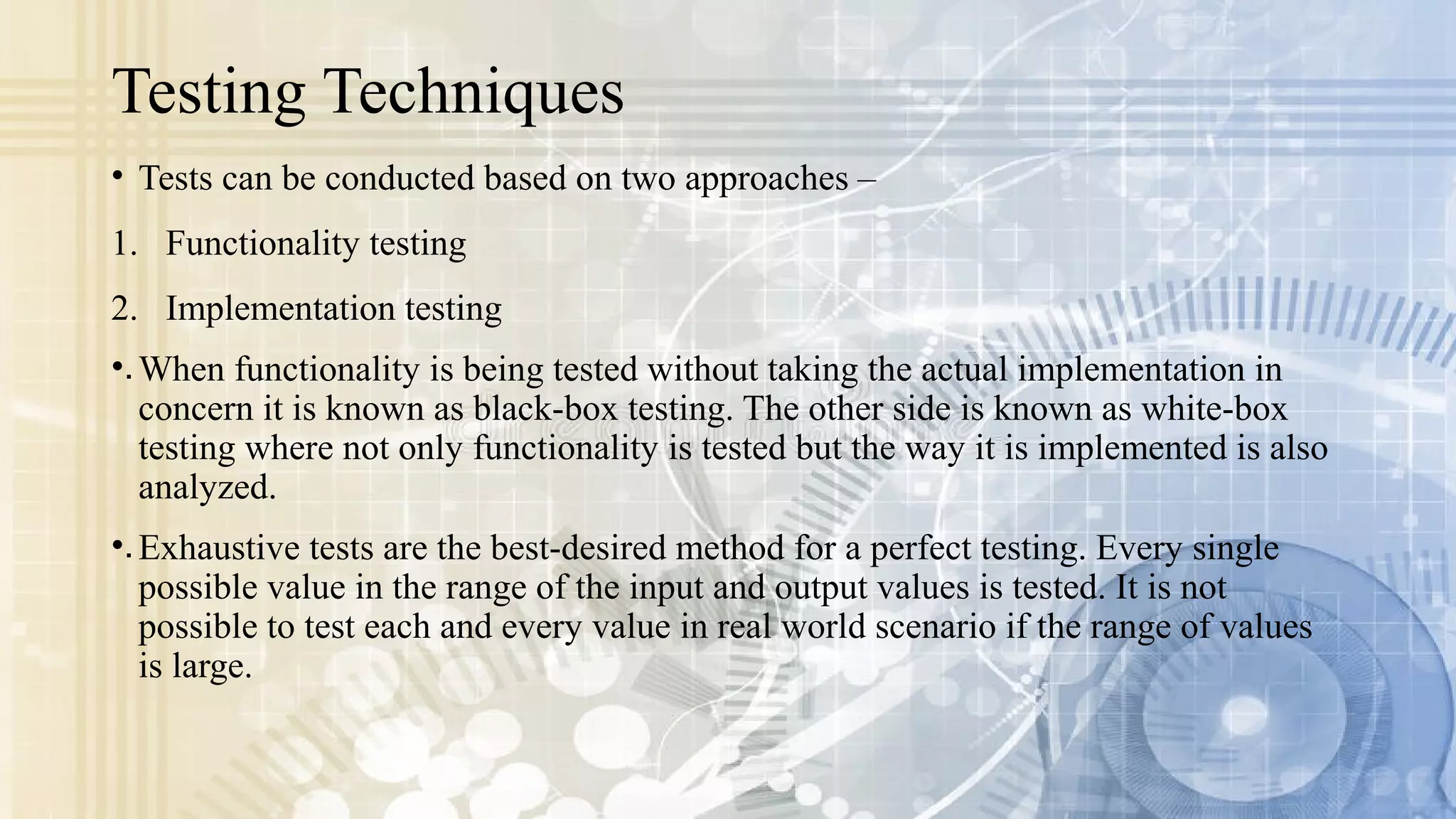 Testing Techniques

• Tests can be conducted based on two approaches –

1. Functionality testing

2. Implementation testing

•. When functionality is being tested without taking the actual implementation in concern it is known as black-box testing. The other side is known as white-box testing where not only functionality is tested but the way it is implemented is also analyzed.

•. Exhaustive tests are the best-desired method for a perfect testing. Every single possible value in the range of the input and output values is tested. It is not possible to test each and every value in real world scenario if the range of values is large.